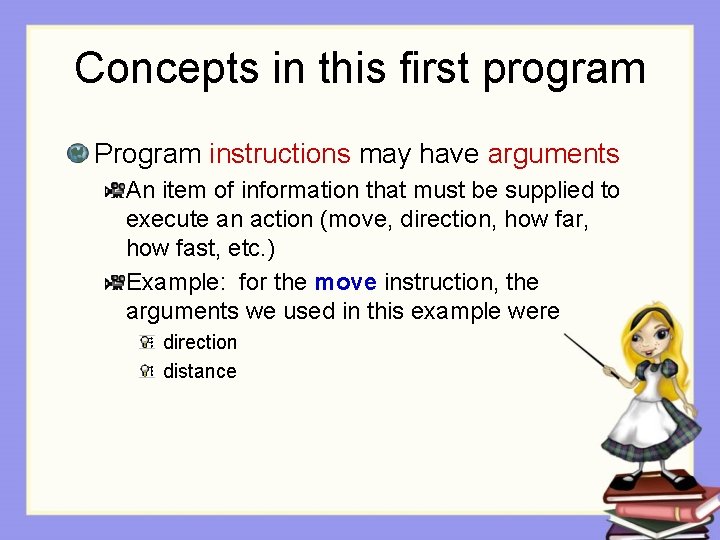 Concepts in this first program

Program instructions may have arguments

An item of information that must be supplied to execute an action (move, direction, how far, how fast, etc.)

Example: for the move instruction, the arguments we used in this example were

direction

distance